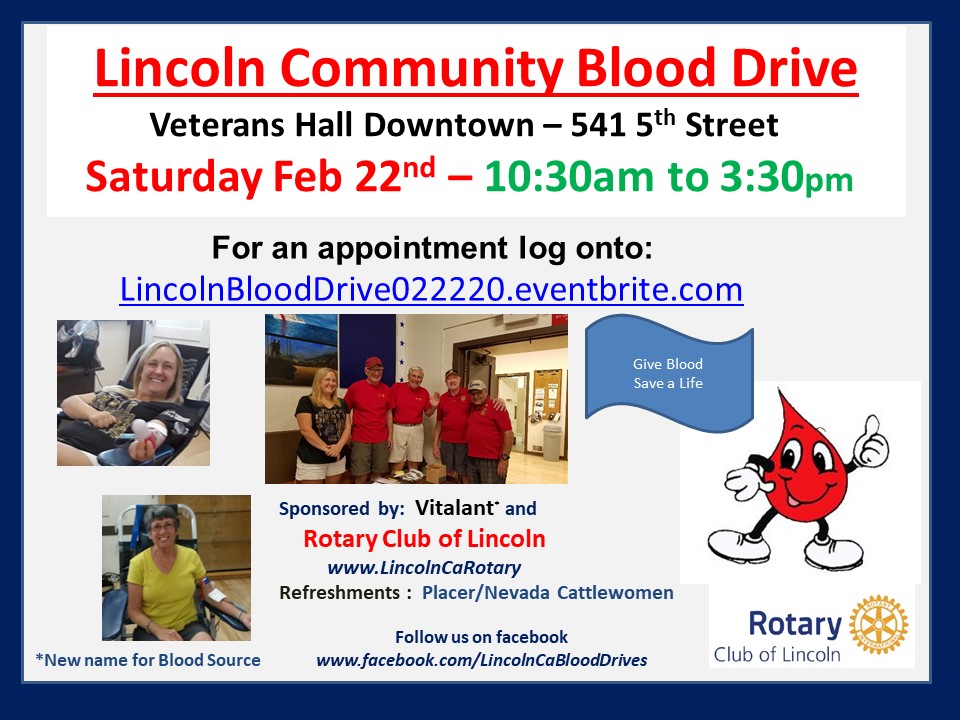 Lincoln Community Blood Drive

Veterans Hall Downtown – 541 5th Street

Saturday Feb 22nd – 10:30am to 3:30pm

For an appointment log onto:
LincolnBloodDrive022220.eventbrite.com

Give Blood
Save a Life

Sponsored by: Vitalant* and
Rotary Club of Lincoln
www.LincolnCaRotary
Refreshments : Placer/Nevada Cattlewomen

Follow us on facebook
www.facebook.com/LincolnCaBloodDrives

*New name for Blood Source

Rotary
Club of Lincoln